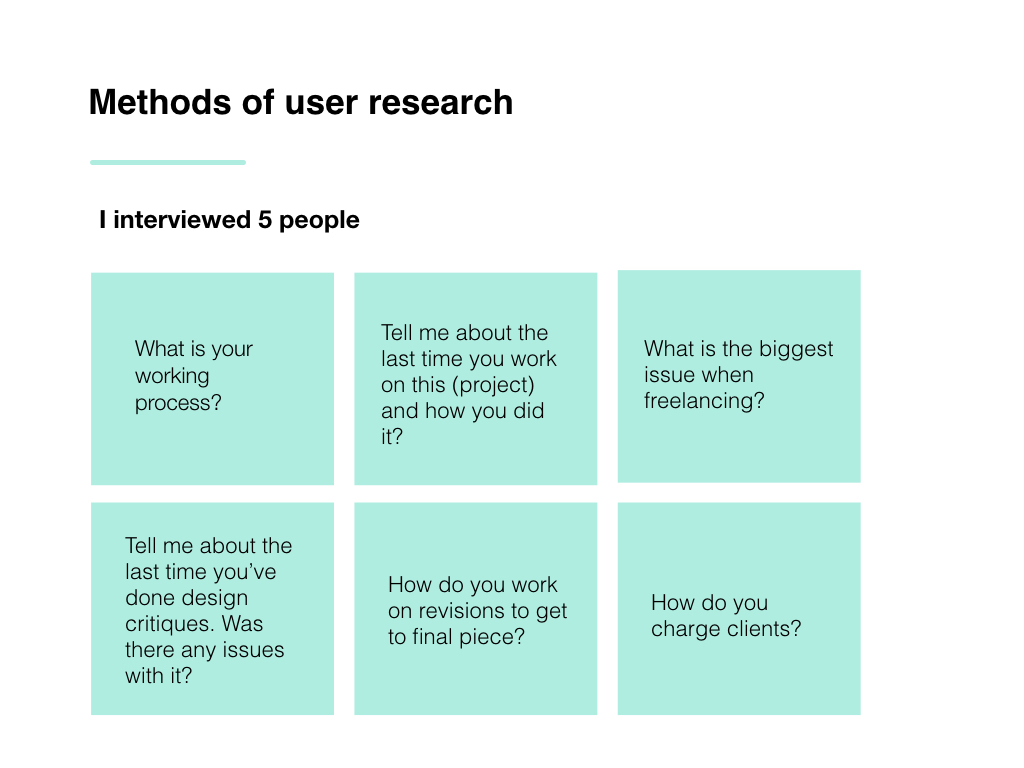 Methods of user research

I interviewed 5 people

What is your working process?

Tell me about the last time you work on this (project) and how you did it?

What is the biggest issue when freelancing?

Tell me about the last time you've done design critiques. Was there any issues with it?

How do you work on revisions to get to final piece?

How do you charge clients?